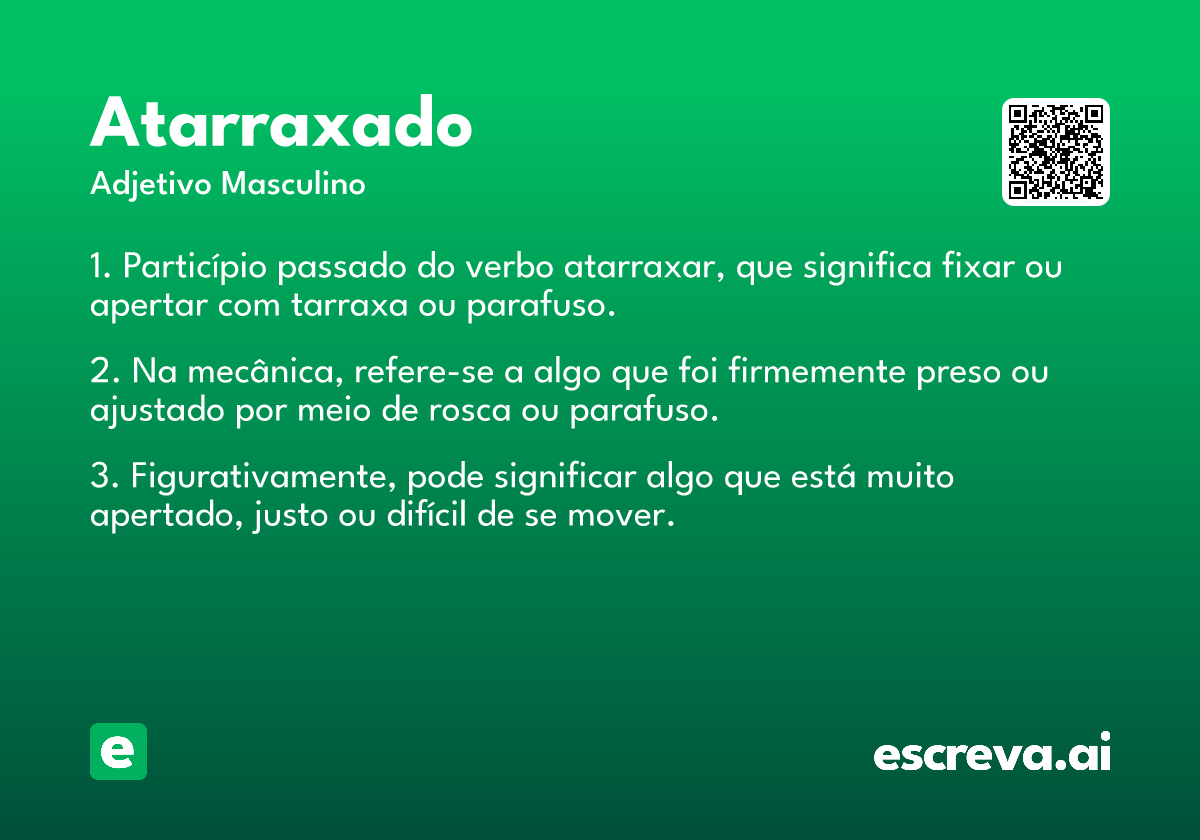 Atarraxado
Adjetivo Masculino

1. Particípio passado do verbo atarraxar, que significa fixar ou apertar com tarraxa ou parafuso.

2. Na mecânica, refere-se a algo que foi firmemente preso ou ajustado por meio de rosca ou parafuso.

3. Figurativamente, pode significar algo que está muito apertado, justo ou difícil de se mover.

e

escreva.ai